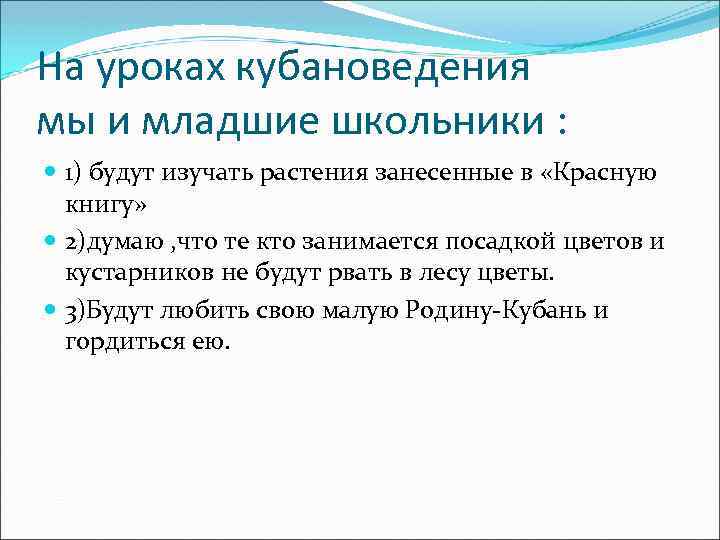 На уроках кубановедения мы и младшие школьники :

1) будут изучать растения занесенные в «Красную книгу»

2)думаю ,что те кто занимается посадкой цветов и кустарников не будут рвать в лесу цветы.

3)Будут любить свою малую Родину-Кубань и гордиться ею.